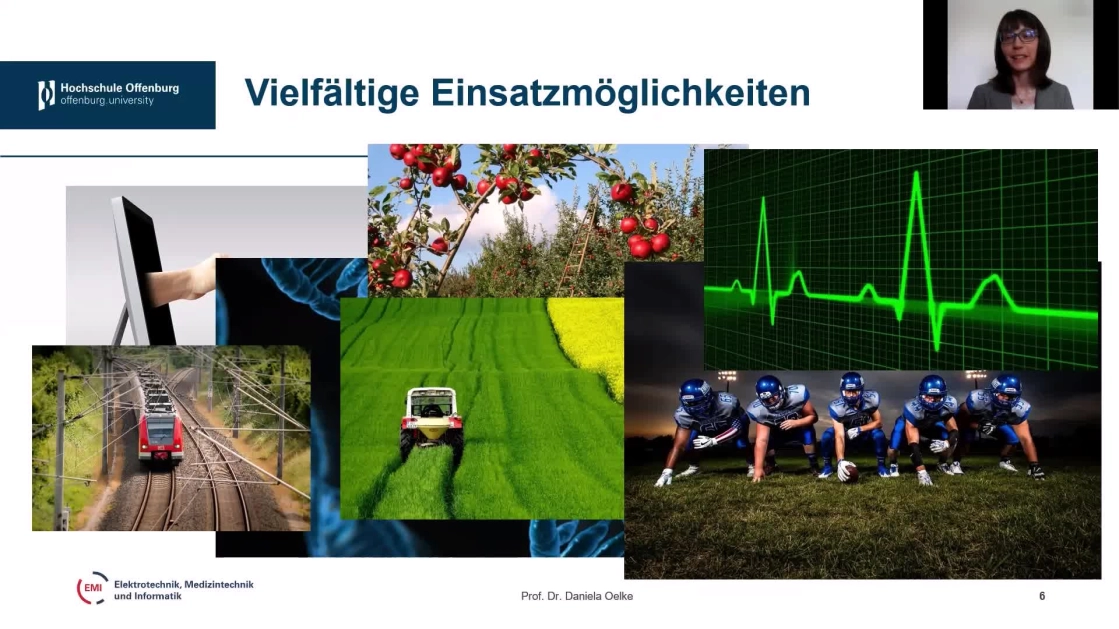 Hochschule Offenburg
offenburg.university

Vielfältige Einsatzmöglichkeiten

EMI Elektrotechnik, Medizintechnik und Informatik

Prof. Dr. Daniela Oelke

6